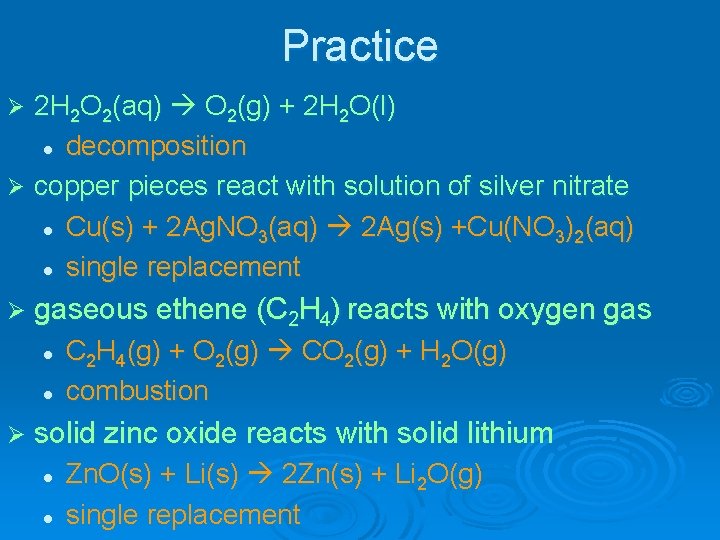 Practice

➢ $2H_2O_2(aq) \rightarrow O_2(g) + 2H_2O(l)$

• decomposition

➢ copper pieces react with solution of silver nitrate

• $Cu(s) + 2AgNO_3(aq) \rightarrow 2Ag(s) + Cu(NO_3)_2(aq)$

• single replacement

➢ gaseous ethene ($C_2H_4$) reacts with oxygen gas

• $C_2H_4(g) + O_2(g) \rightarrow CO_2(g) + H_2O(g)$

• combustion

➢ solid zinc oxide reacts with solid lithium

• $ZnO(s) + Li(s) \rightarrow 2Zn(s) + Li_2O(g)$

• single replacement